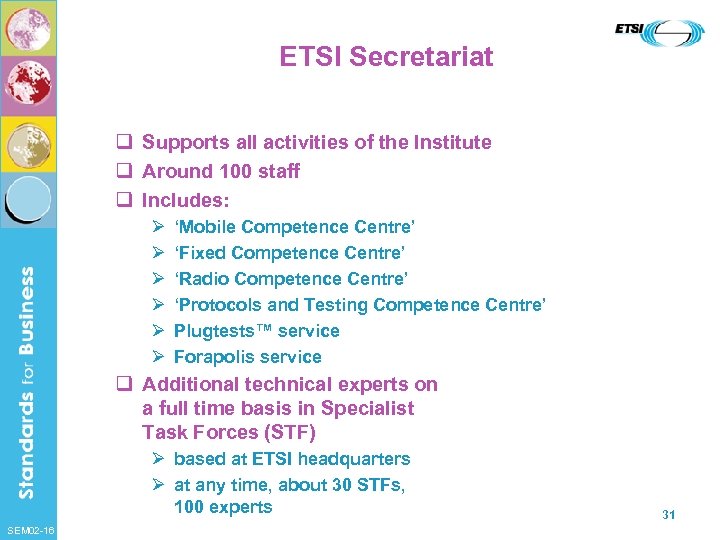 ETSI

ETSI Secretariat

❑ Supports all activities of the Institute
❑ Around 100 staff
❑ Includes:
➢ 'Mobile Competence Centre'
➢ 'Fixed Competence Centre'
➢ 'Radio Competence Centre'
➢ 'Protocols and Testing Competence Centre'
➢ Plugtests™ service
➢ Forapolis service
❑ Additional technical experts on a full time basis in Specialist Task Forces (STF)
➢ based at ETSI headquarters
➢ at any time, about 30 STFs, 100 experts

Standards for Business

SEM02-16

31